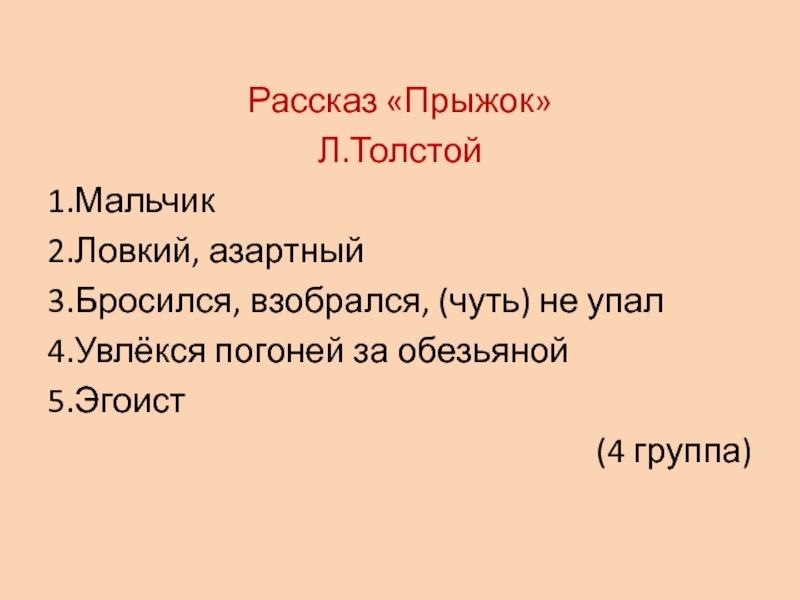 Рассказ «Прыжок»
Л.Толстой

1.Мальчик
2.Ловкий, азартный
3.Бросился, взобрался, (чуть) не упал
4.Увлёкся погоней за обезьяной
5.Эгоист

(4 группа)